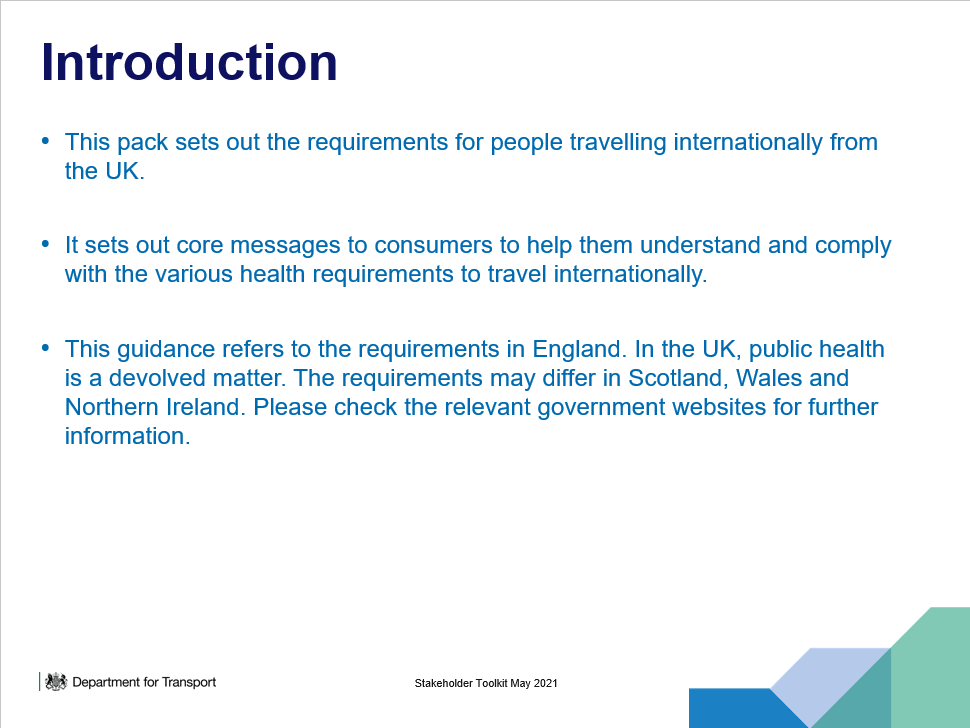 Introduction

• This pack sets out the requirements for people travelling internationally from the UK.

• It sets out core messages to consumers to help them understand and comply with the various health requirements to travel internationally.

• This guidance refers to the requirements in England. In the UK, public health is a devolved matter. The requirements may differ in Scotland, Wales and Northern Ireland. Please check the relevant government websites for further information.

Department for Transport

Stakeholder Toolkit May 2021